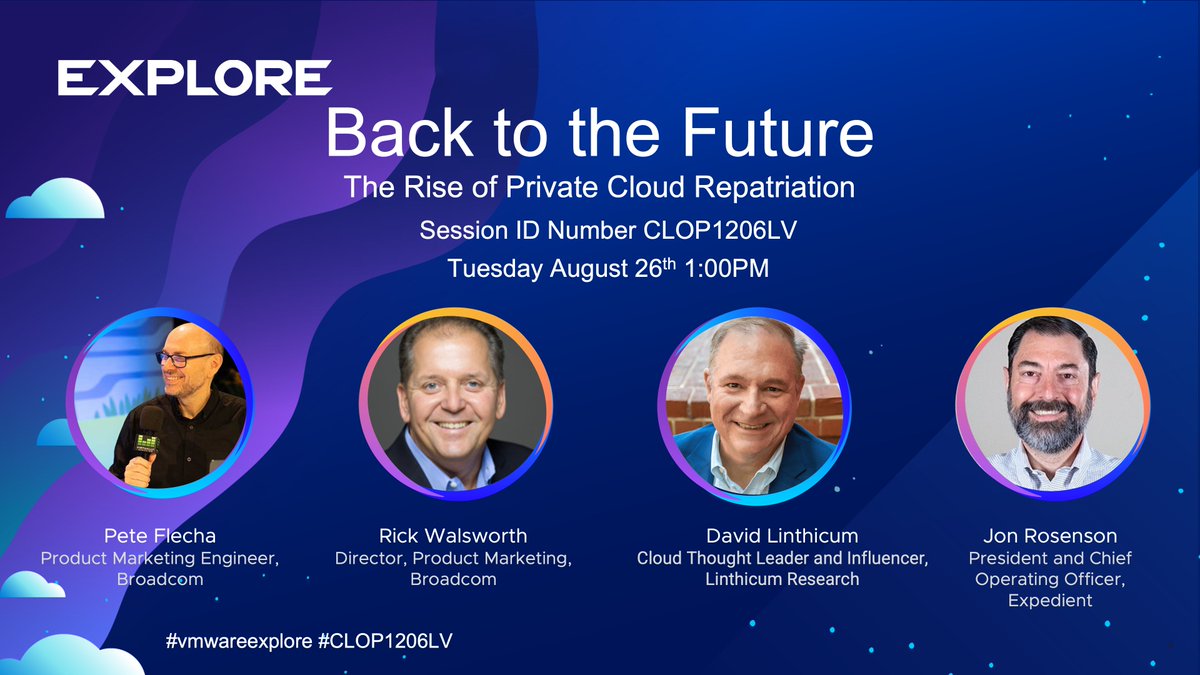 EXPLORE

Back to the Future

The Rise of Private Cloud Repatriation

Session ID Number CLOP1206LV

Tuesday August 26$^{th}$ 1:00PM

Pete Flecha
Product Marketing Engineer, Broadcom

Rick Walsworth
Director, Product Marketing, Broadcom

David Linthicum
Cloud Thought Leader and Influencer, Linthicum Research

Jon Rosenson
President and Chief Operating Officer, Expedient

#vmwareexplore #CLOP1206LV